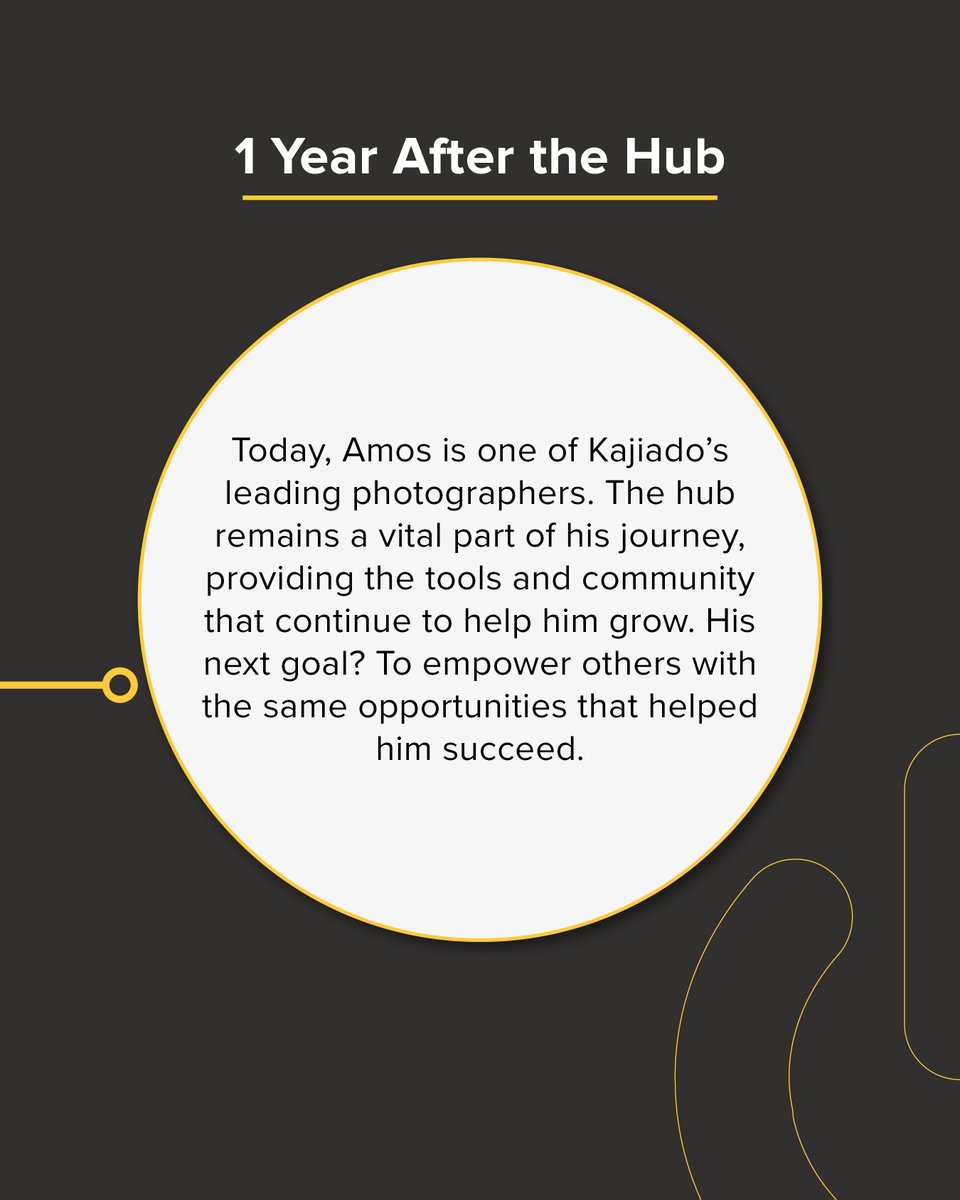 1 Year After the Hub

Today, Amos is one of Kajiado’s leading photographers. The hub remains a vital part of his journey, providing the tools and community that continue to help him grow. His next goal? To empower others with the same opportunities that helped him succeed.